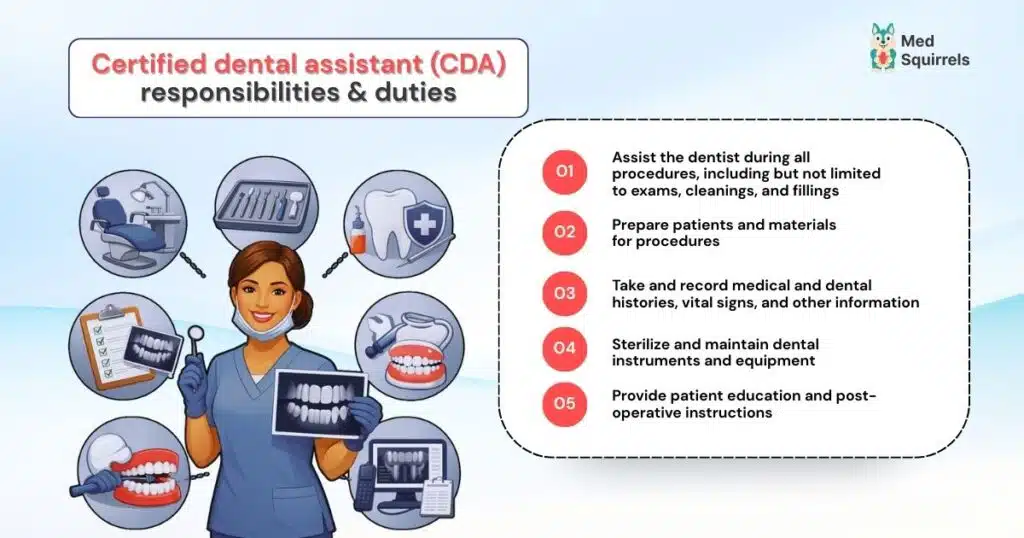 Certified dental assistant (CDA) responsibilities & duties

Med Squirrels

01 Assist the dentist during all procedures, including but not limited to exams, cleanings, and fillings

02 Prepare patients and materials for procedures

03 Take and record medical and dental histories, vital signs, and other information

04 Sterilize and maintain dental instruments and equipment

05 Provide patient education and post-operative instructions